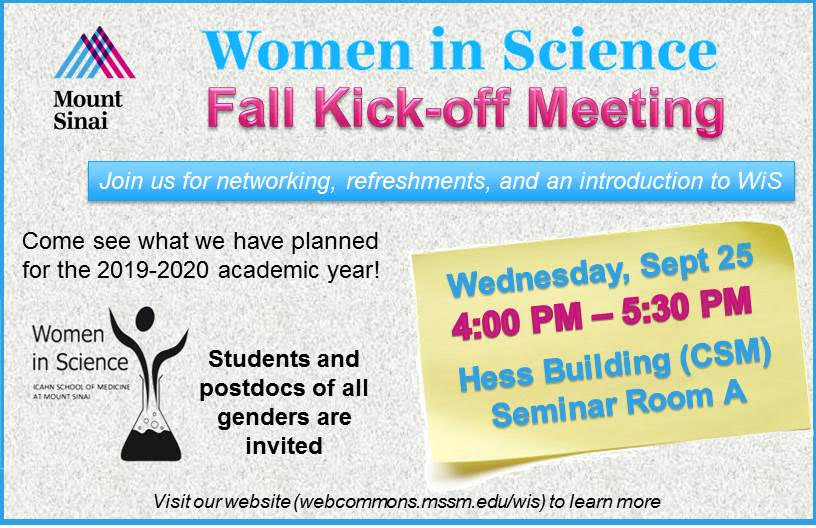 Mount Sinai

Women in Science
Fall Kick-off Meeting

Join us for networking, refreshments, and an introduction to WiS

Come see what we have planned for the 2019-2020 academic year!

Women in Science
ICAHN SCHOOL OF MEDICINE AT MOUNT SINAI

Students and postdocs of all genders are invited

Wednesday, Sept 25
4:00 PM – 5:30 PM
Hess Building (CSM)
Seminar Room A

Visit our website (webcommons.mssm.edu/wis) to learn more